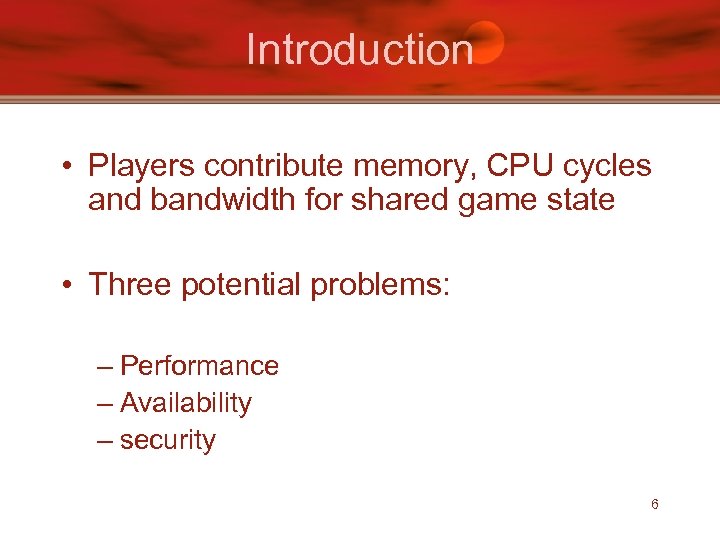 Introduction

• Players contribute memory, CPU cycles and bandwidth for shared game state

• Three potential problems:

– Performance
– Availability
– security

6